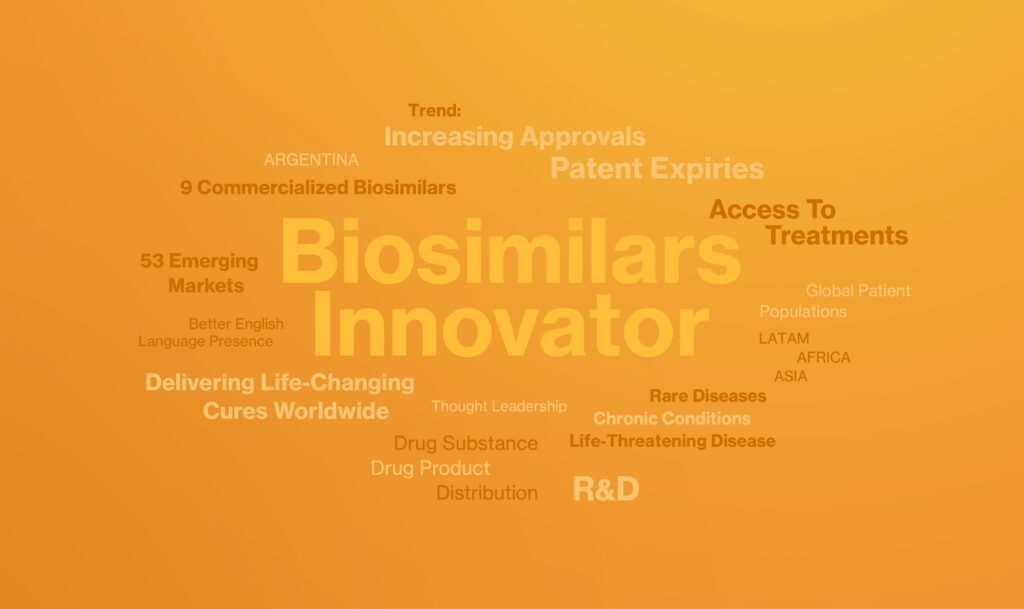 Trend:
Increasing Approvals

ARGENTINA

Patent Expiries

9 Commercialized Biosimilars

Access To Treatments

Biosimilars Innovator

53 Emerging Markets

Global Patient Populations

Better English Language Presence

LATAM
AFRICA
ASIA

Delivering Life-Changing Cures Worldwide

Thought Leadership

Rare Diseases
Chronic Conditions
Life-Threatening Disease

Drug Substance
Drug Product
Distribution

R&D